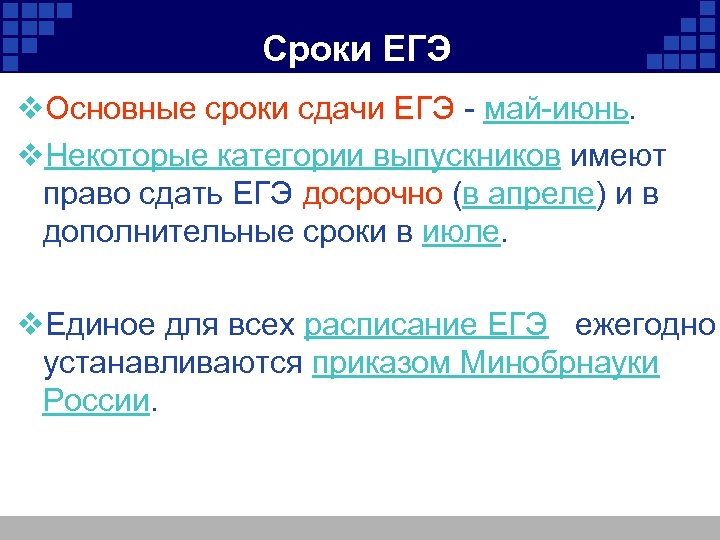 Сроки ЕГЭ

❖Основные сроки сдачи ЕГЭ - май-июнь.

❖Некоторые категории выпускников имеют право сдать ЕГЭ досрочно (в апреле) и в дополнительные сроки в июле.

❖Единое для всех расписание ЕГЭ ежегодно устанавливаются приказом Минобрнауки России.